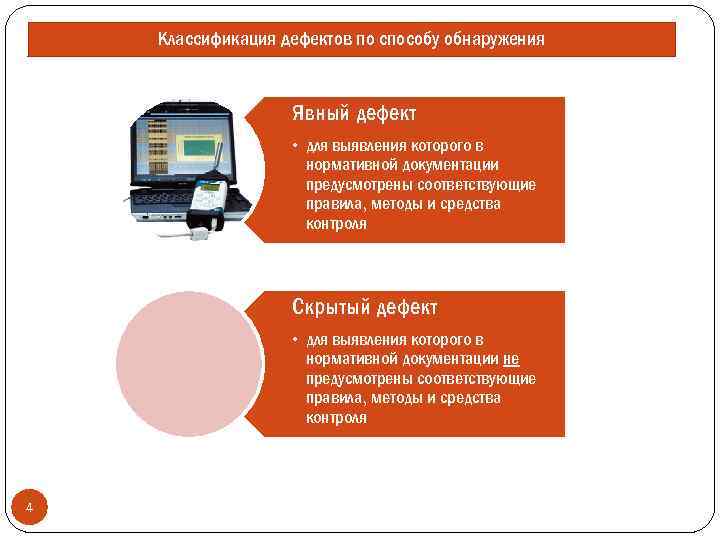 Классификация дефектов по способу обнаружения

Явный дефект

• для выявления которого в нормативной документации предусмотрены соответствующие правила, методы и средства контроля

Скрытый дефект

• для выявления которого в нормативной документации не предусмотрены соответствующие правила, методы и средства контроля

4